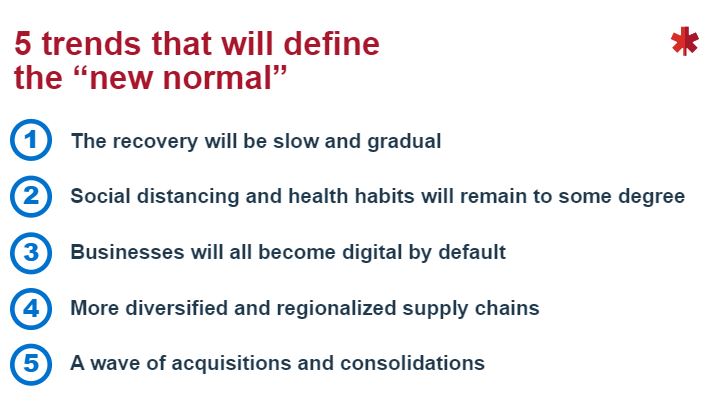 5 trends that will define the “new normal”

1 The recovery will be slow and gradual

2 Social distancing and health habits will remain to some degree

3 Businesses will all become digital by default

4 More diversified and regionalized supply chains

5 A wave of acquisitions and consolidations